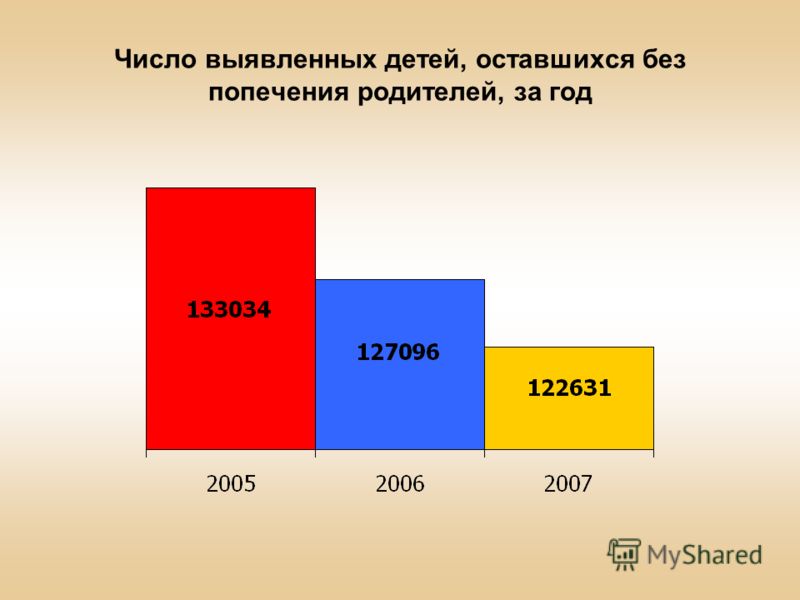 Число выявленных детей, оставшихся без попечения родителей, за год

133034

127096

122631

2005

2006

2007

MyShared